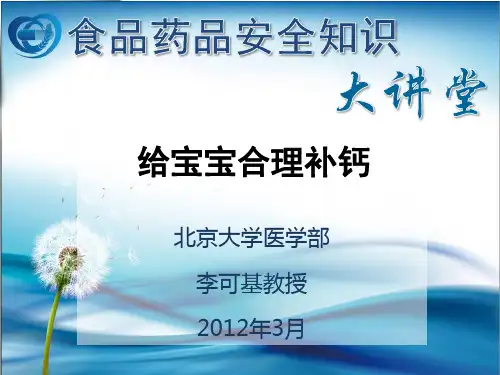 食品药品安全知识

大讲堂

给宝宝合理补钙

北京大学医学部

李可基教授

2012年3月